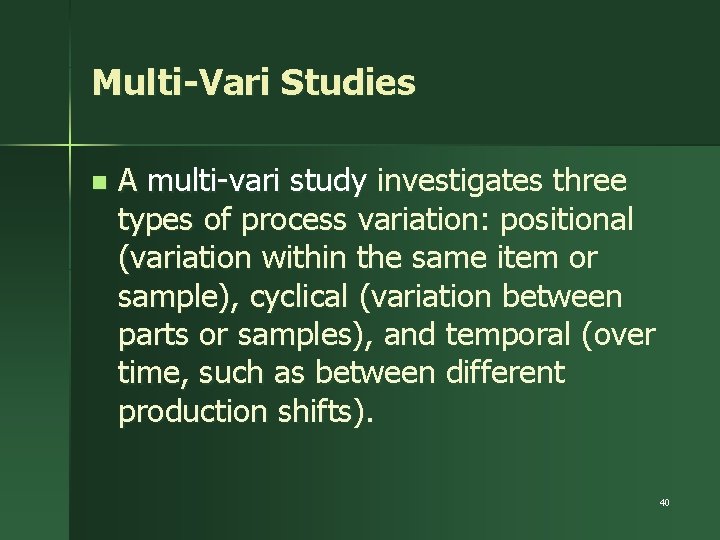 Multi-Vari Studies

A multi-vari study investigates three types of process variation: positional (variation within the same item or sample), cyclical (variation between parts or samples), and temporal (over time, such as between different production shifts).

40